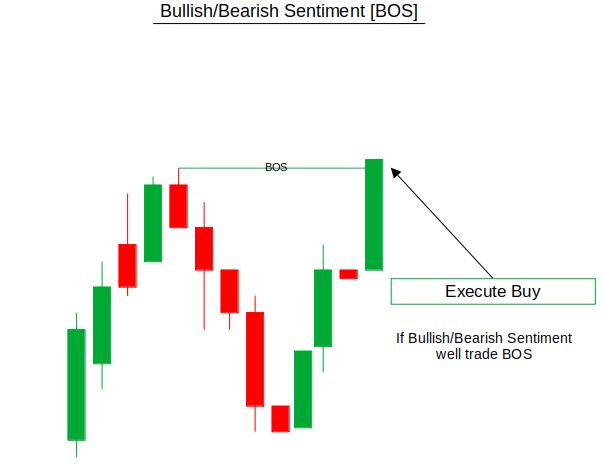 Bullish/Bearish Sentiment [BOS]

BOS

Execute Buy

If Bullish/Bearish Sentiment well trade BOS